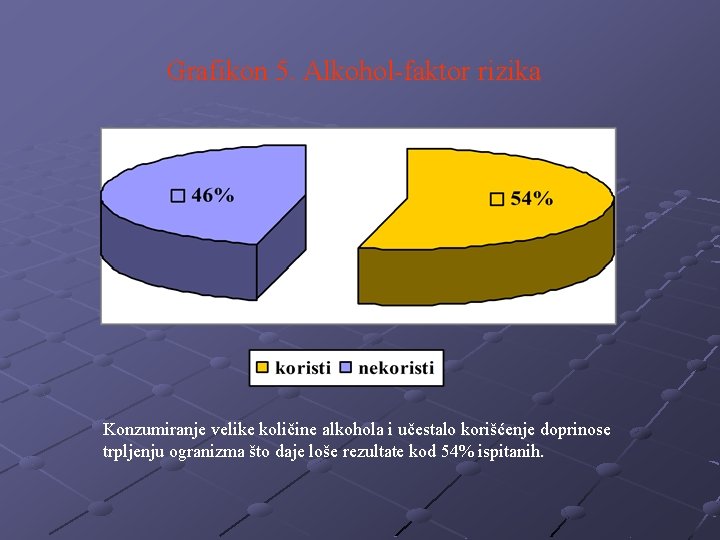 Grafikon 5. Alkohol-faktor rizika

46%

54%

koristi nekoristi

Konzumiranje velike količine alkohola i učestalo korišćenje doprinose trpljenju ogranizma što daje loše rezultate kod 54% ispitanih.